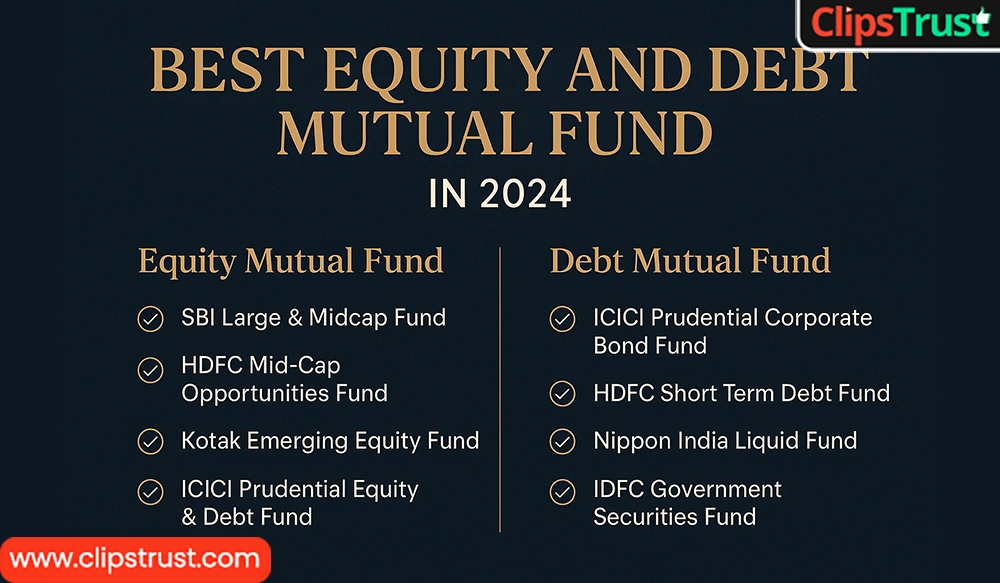 ClipsTrust

BEST EQUITY AND DEBT MUTUAL FUND

IN 2024

Equity Mutual Fund

SBI Large & Midcap Fund

HDFC Mid-Cap Opportunities Fund

Kotak Emerging Equity Fund

ICICI Prudential Equity & Debt Fund

Debt Mutual Fund

ICICI Prudential Corporate Bond Fund

HDFC Short Term Debt Fund

Nippon India Liquid Fund

IDFC Government Securities Fund

www.clipstrust.com